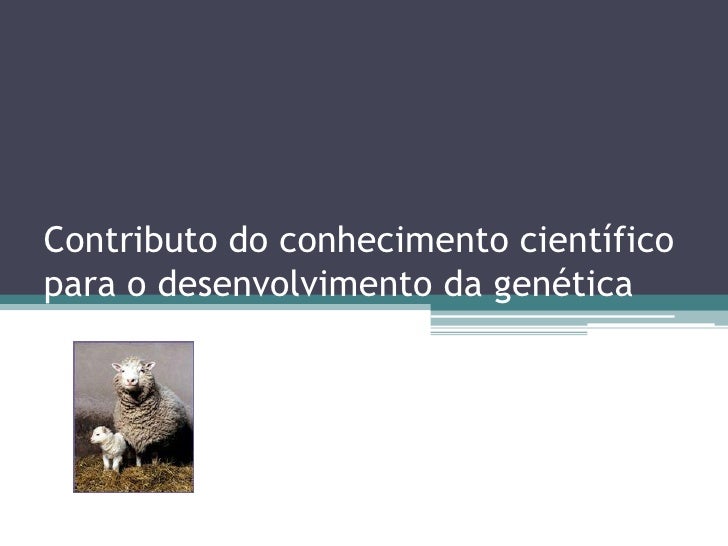 Contributo do conhecimento científico para o desenvolvimento da genética